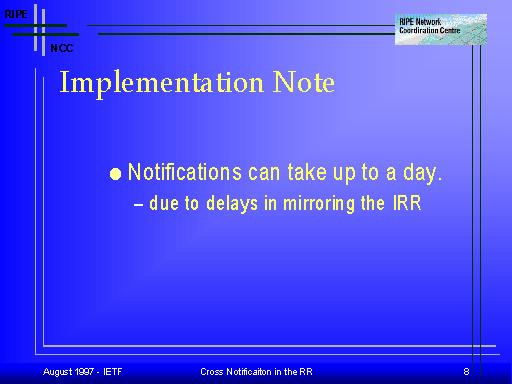 RIPE
NCC

RIPE Network
Coordination Centre

Implementation Note

● Notifications can take up to a day.
– due to delays in mirroring the IRR

August 1997 - IETF

Cross Notificaiton in the RR

8